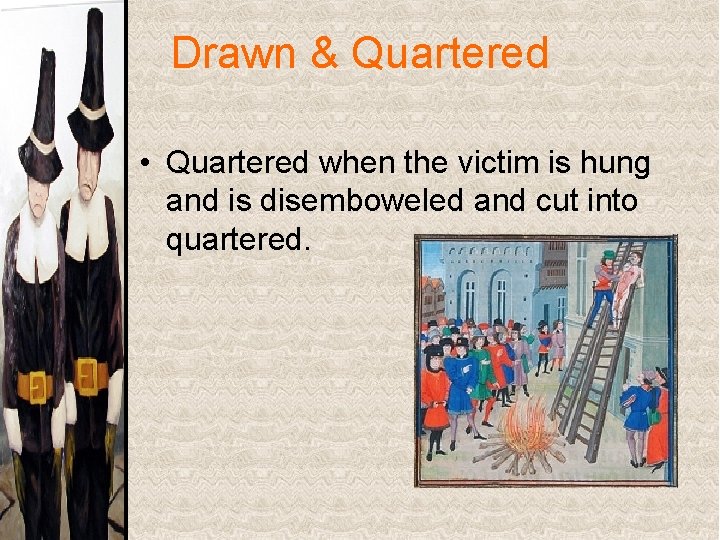 Drawn & Quartered

• Quartered when the victim is hung and is disemboweled and cut into quartered.